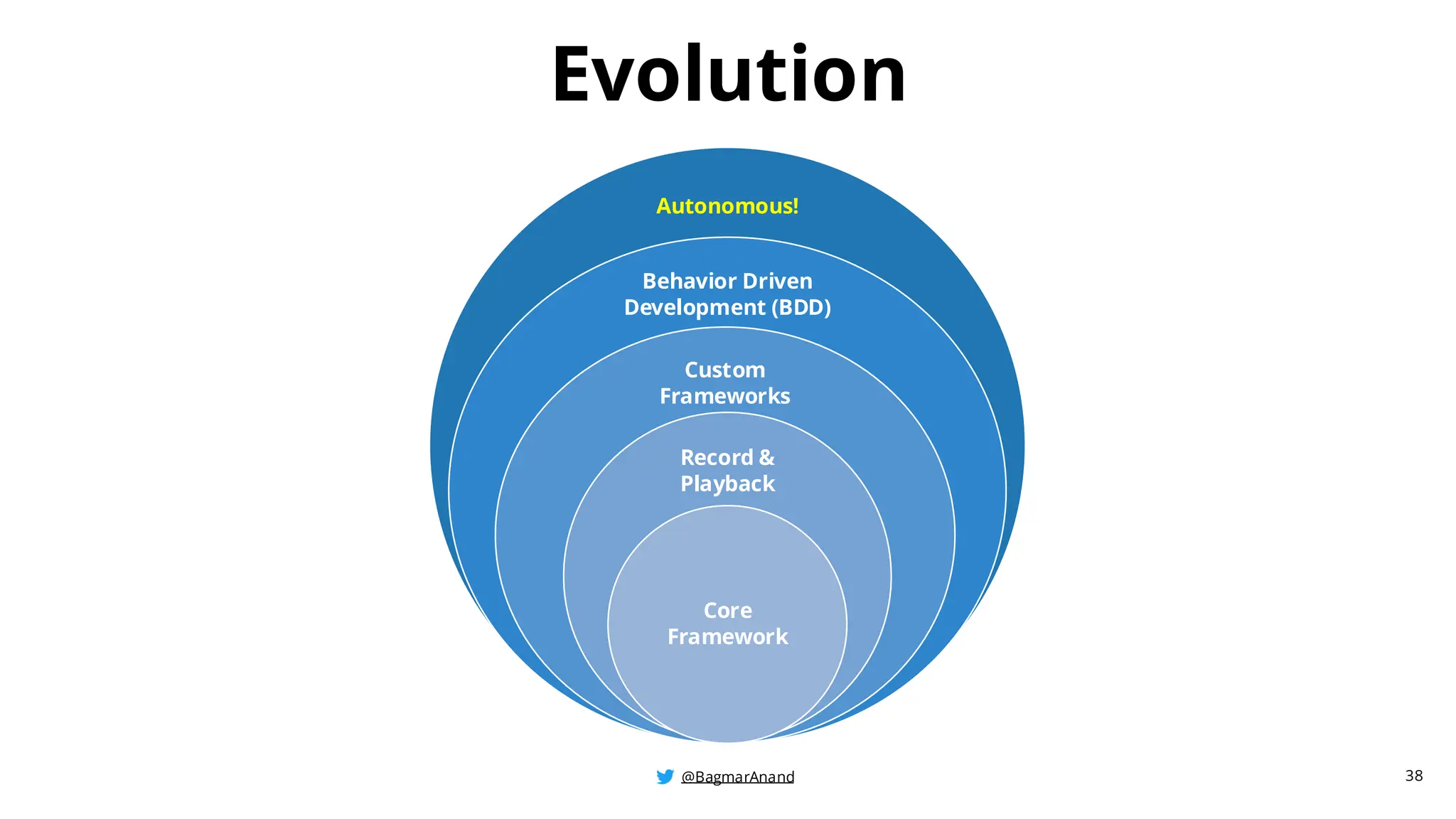 Evolution

Autonomous!

Behavior Driven Development (BDD)

Custom Frameworks

Record & Playback

Core Framework

@BagmarAnand

38